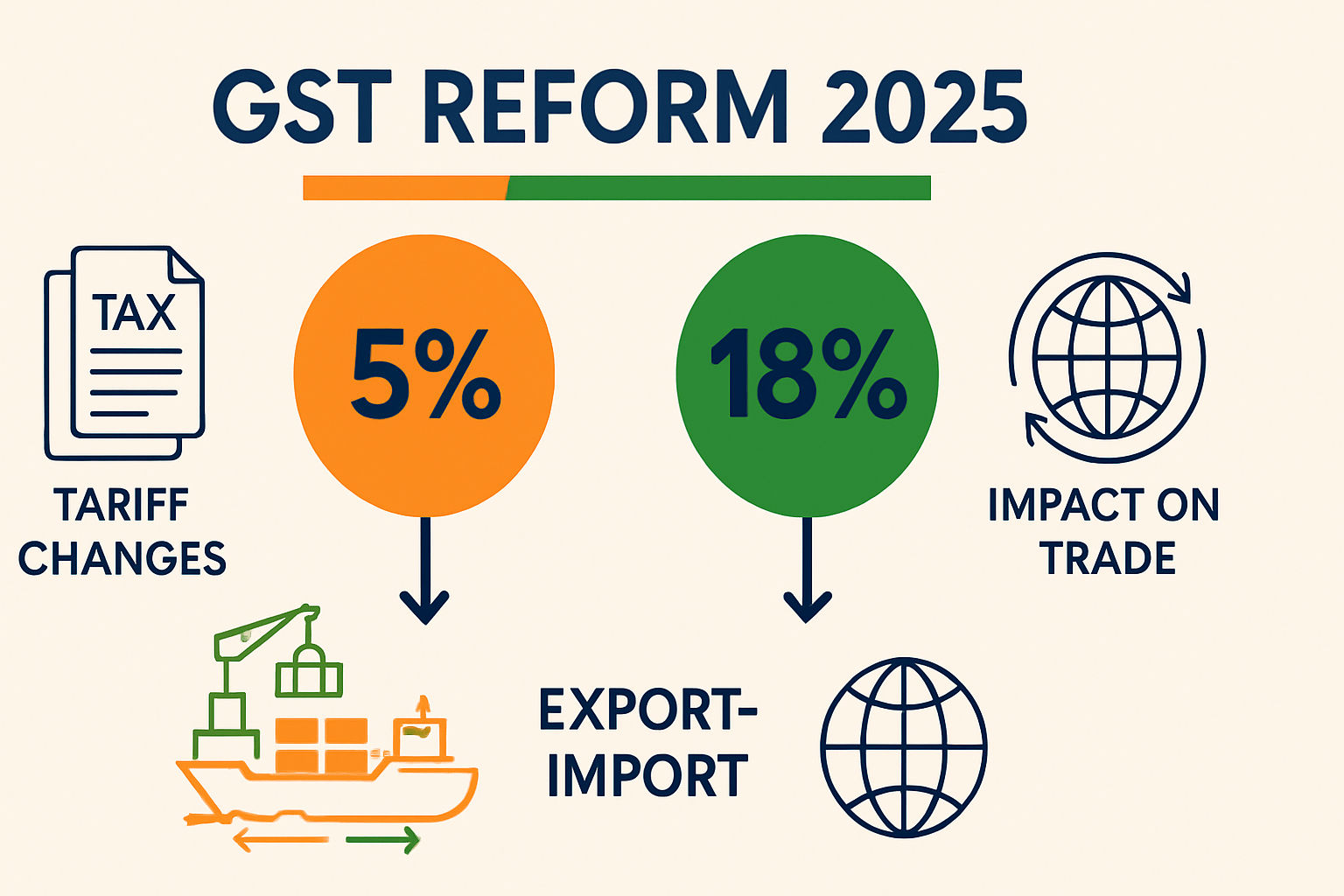 GST REFORM 2025

TAX

TARIFF CHANGES

5%

18%

IMPACT ON TRADE

EXPORT-IMPORT